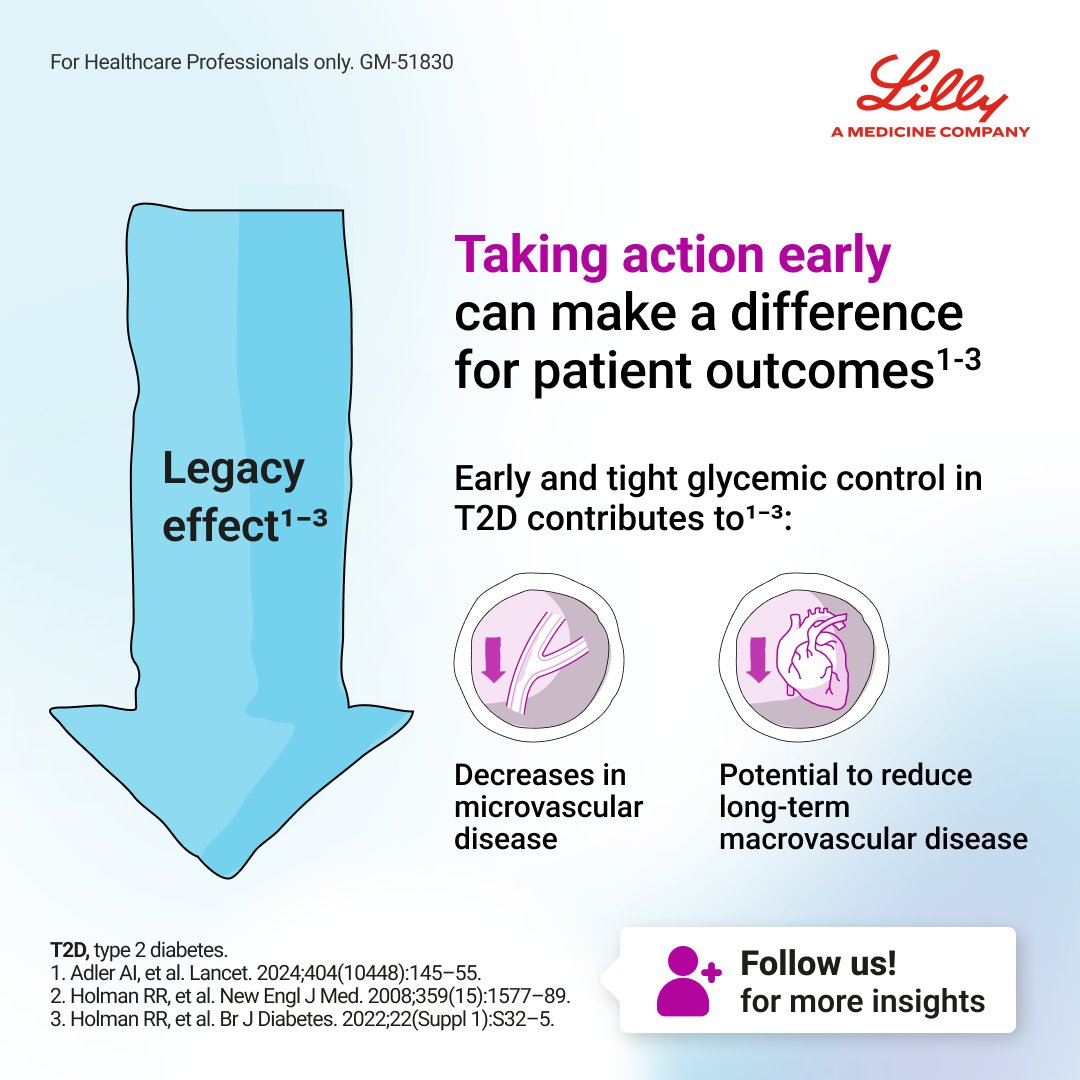 For Healthcare Professionals only. GM-51830

Lilly
A MEDICINE COMPANY

Legacy effect$^{1-3}$

Taking action early can make a difference for patient outcomes$^{1-3}$

Early and tight glycemic control in T2D contributes to$^{1-3}$:

Decreases in microvascular disease

Potential to reduce long-term macrovascular disease

T2D, type 2 diabetes.
1. Adler AI, et al. Lancet. 2024;404(10448):145–55.
2. Holman RR, et al. New Engl J Med. 2008;359(15):1577–89.
3. Holman RR, et al. Br J Diabetes. 2022;22(Suppl 1):S32–5.

Follow us!
for more insights